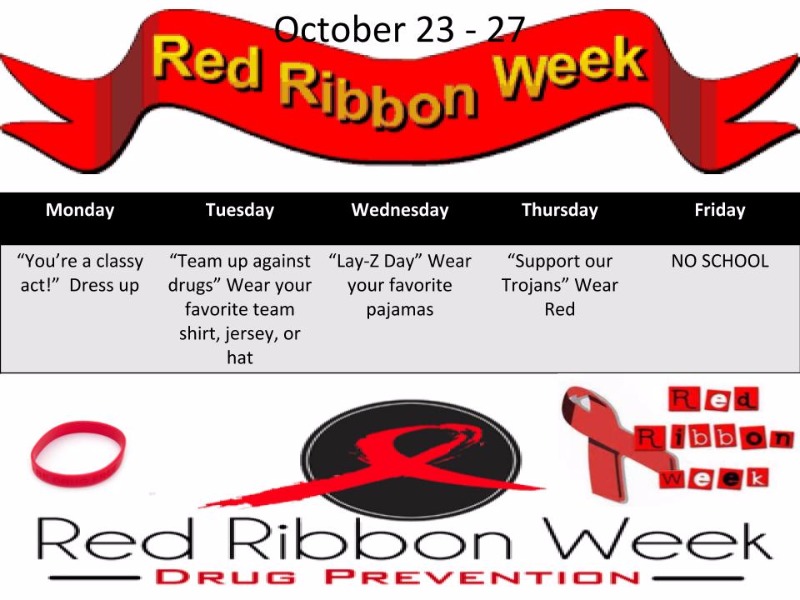 October 23 - 27

Red Ribbon Week

| Monday | Tuesday | Wednesday | Thursday | Friday |
|---|---|---|---|---|
| "You're a classy act!" Dress up | "Team up against drugs" Wear your favorite team shirt, jersey, or hat | "Lay-Z Day" Wear your favorite pajamas | "Support our Trojans" Wear Red | NO SCHOOL |

Red Ribbon Week

Red Ribbon Week
DRUG PREVENTION